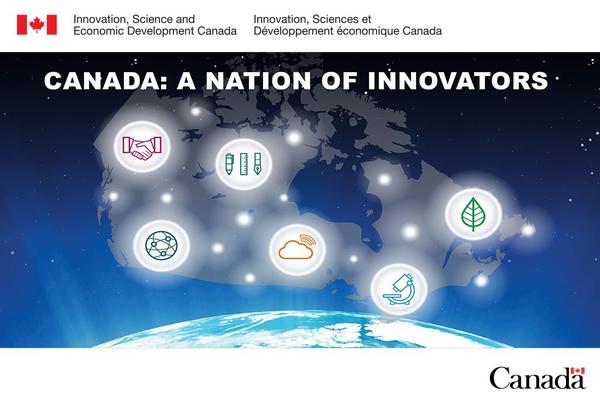 Innovation, Science and Economic Development Canada

Innovation, Sciences et Développement économique Canada

CANADA: A NATION OF INNOVATORS

Canada